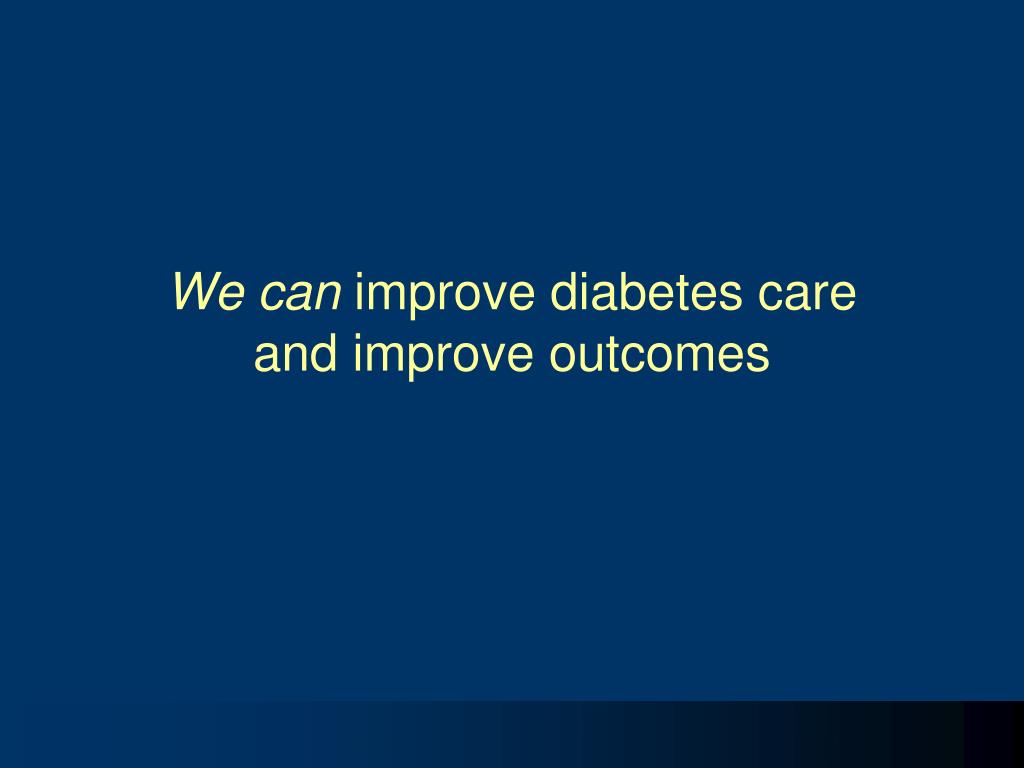 We can improve diabetes care and improve outcomes